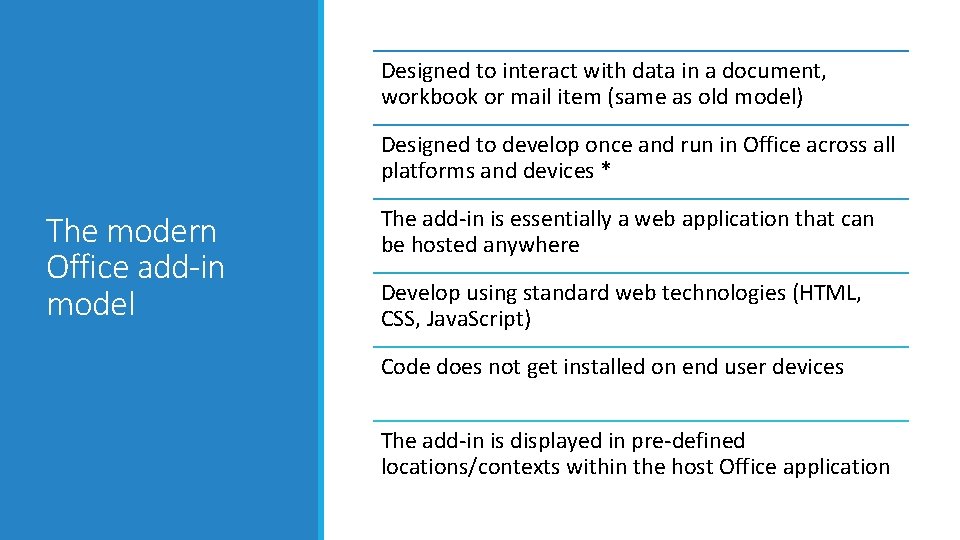 The modern Office add-in model

Designed to interact with data in a document, workbook or mail item (same as old model)

Designed to develop once and run in Office across all platforms and devices *

The add-in is essentially a web application that can be hosted anywhere

Develop using standard web technologies (HTML, CSS, JavaScript)

Code does not get installed on end user devices

The add-in is displayed in pre-defined locations/contexts within the host Office application